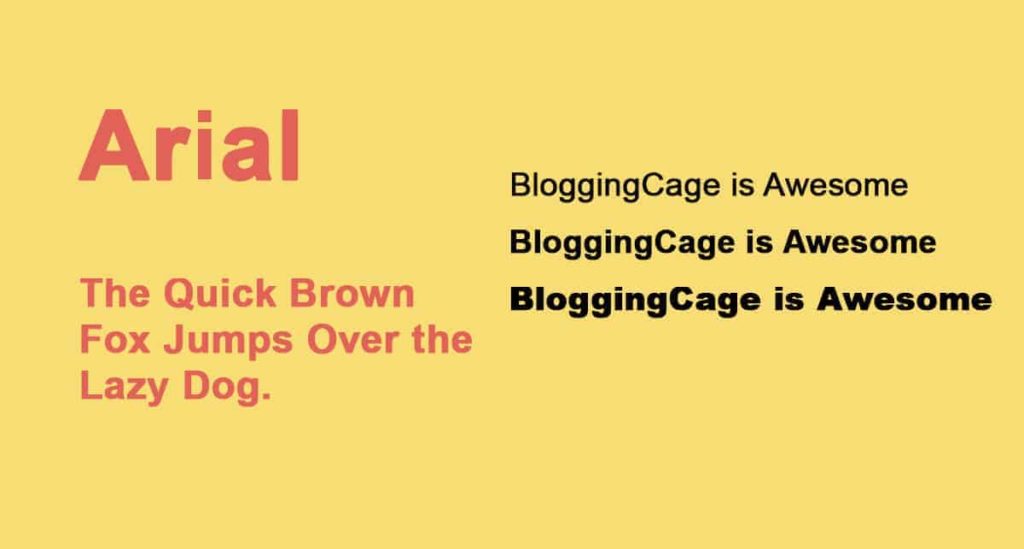 Arial

The Quick Brown Fox Jumps Over the Lazy Dog.

BloggingCage is Awesome

BloggingCage is Awesome

BloggingCage is Awesome